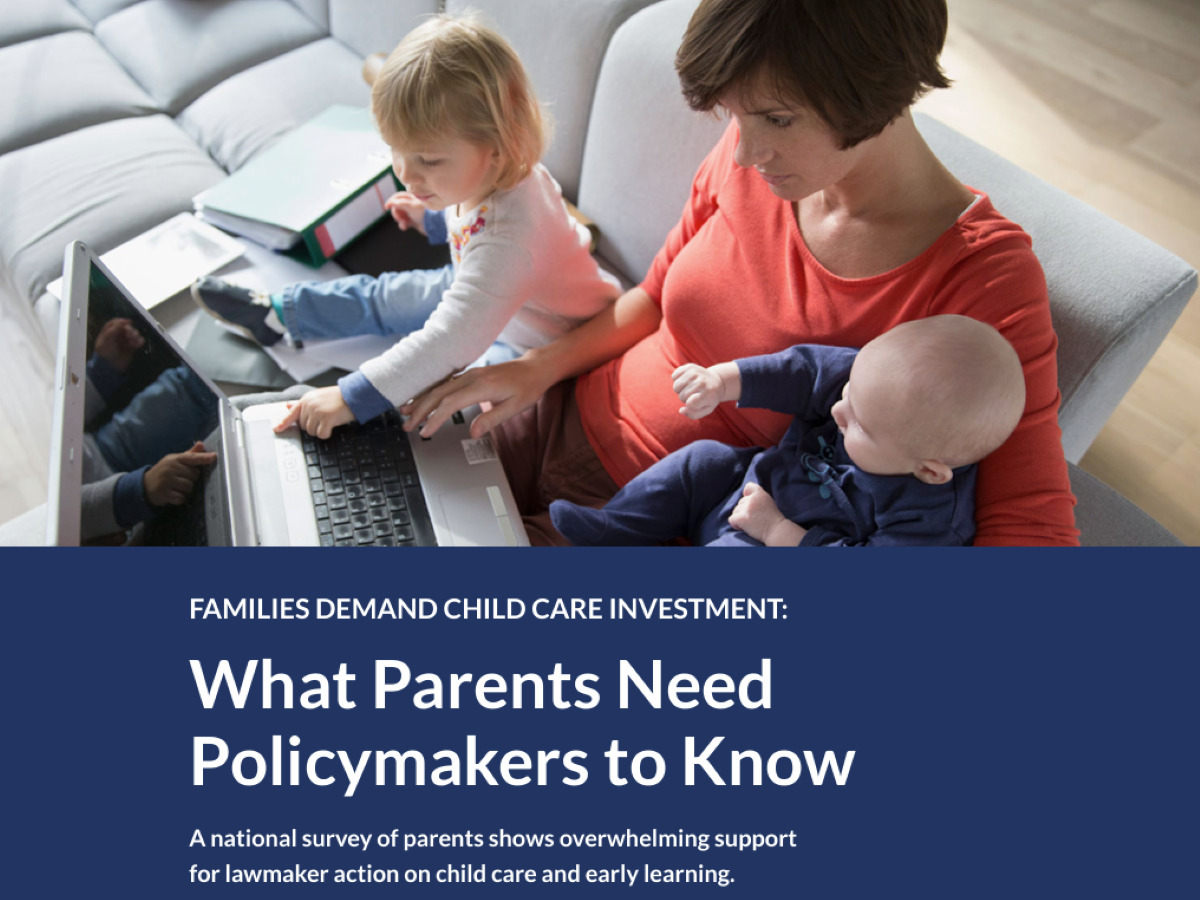 FAMILIES DEMAND CHILD CARE INVESTMENT:

What Parents Need Policymakers to Know

A national survey of parents shows overwhelming support for lawmaker action on child care and early learning.